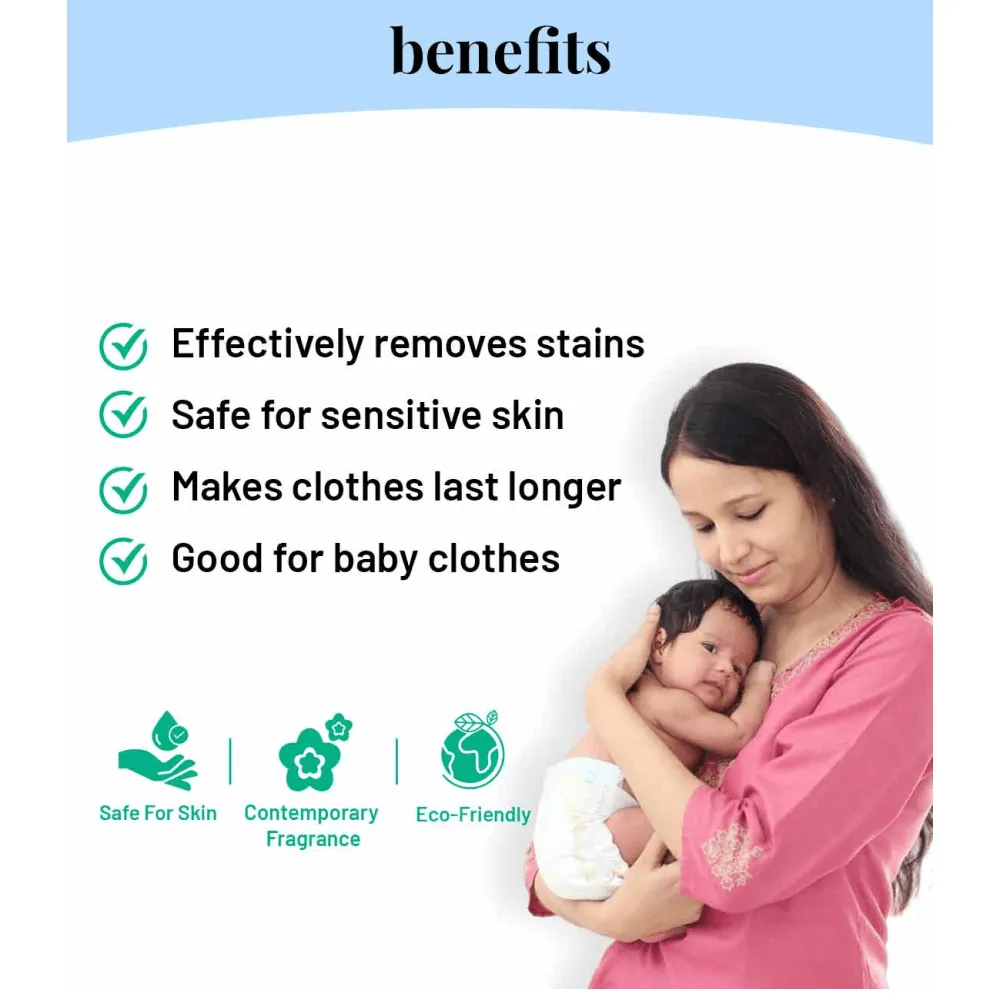 benefits

Effectively removes stains
Safe for sensitive skin
Makes clothes last longer
Good for baby clothes

Safe For Skin
Contemporary Fragrance
Eco-Friendly